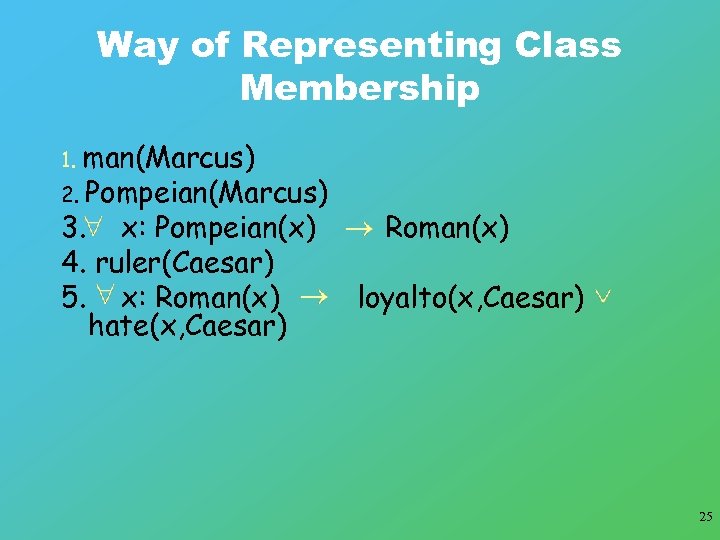 Way of Representing Class Membership

1. man(Marcus)
2. Pompeian(Marcus)
3. $\forall$ x: Pompeian(x) $\rightarrow$ Roman(x)
4. ruler(Caesar)
5. $\forall$ x: Roman(x) $\rightarrow$ loyalto(x,Caesar) $\vee$ hate(x,Caesar)

25